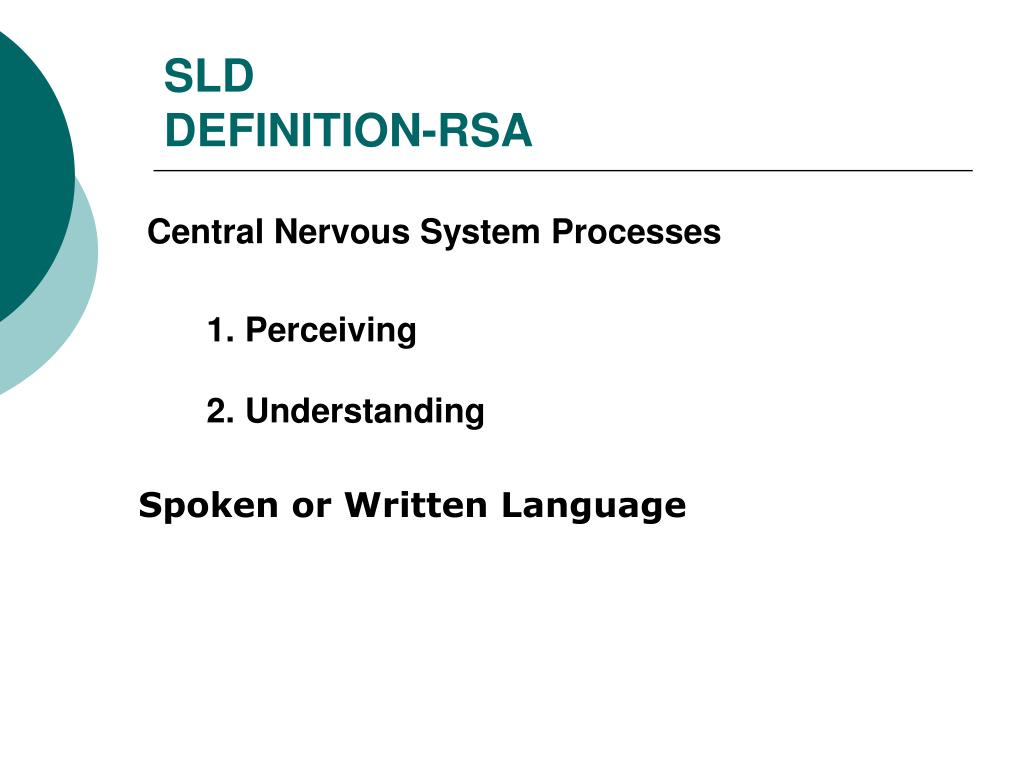 SLD
DEFINITION-RSA

Central Nervous System Processes

1. Perceiving

2. Understanding

Spoken or Written Language